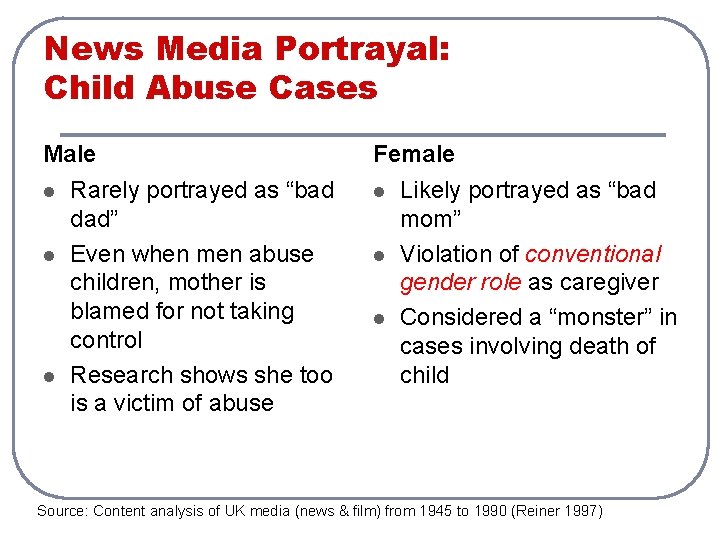 News Media Portrayal:
Child Abuse Cases

Male

- Rarely portrayed as “bad dad”
- Even when men abuse children, mother is blamed for not taking control
- Research shows she too is a victim of abuse

Female

- Likely portrayed as “bad mom”
- Violation of conventional gender role as caregiver
- Considered a “monster” in cases involving death of child

Source: Content analysis of UK media (news & film) from 1945 to 1990 (Reiner 1997)